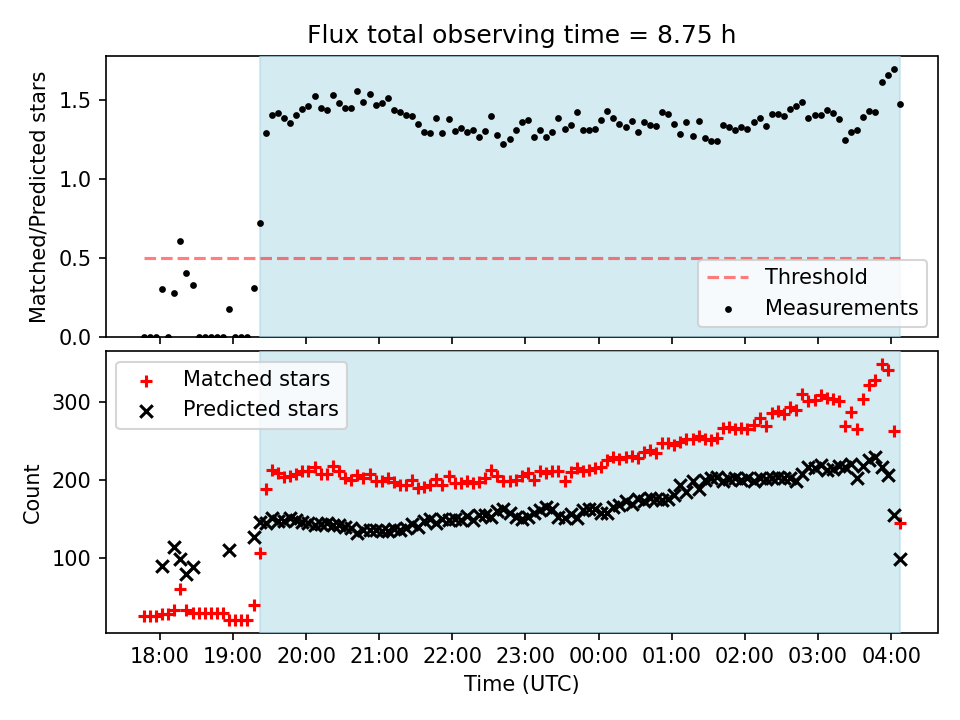 Flux total observing time = 8.75 h

Matched/Predicted stars

1.5
1.0
0.5
0.0

Threshold
Measurements

Matched stars
Predicted stars

Count

300
200
100

18:00 19:00 20:00 21:00 22:00 23:00 00:00 01:00 02:00 03:00 04:00

Time (UTC)